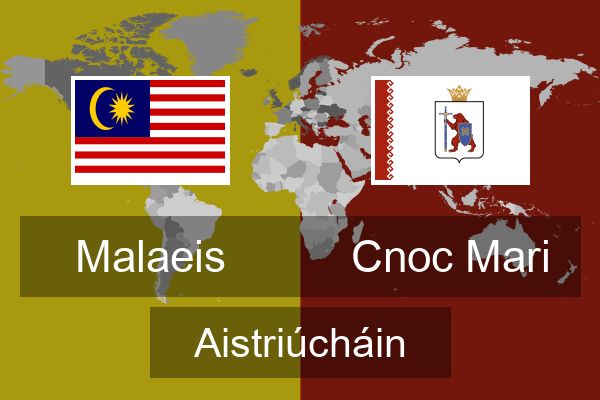 Malaeis

Cnoc Mari

Aistriúcháin